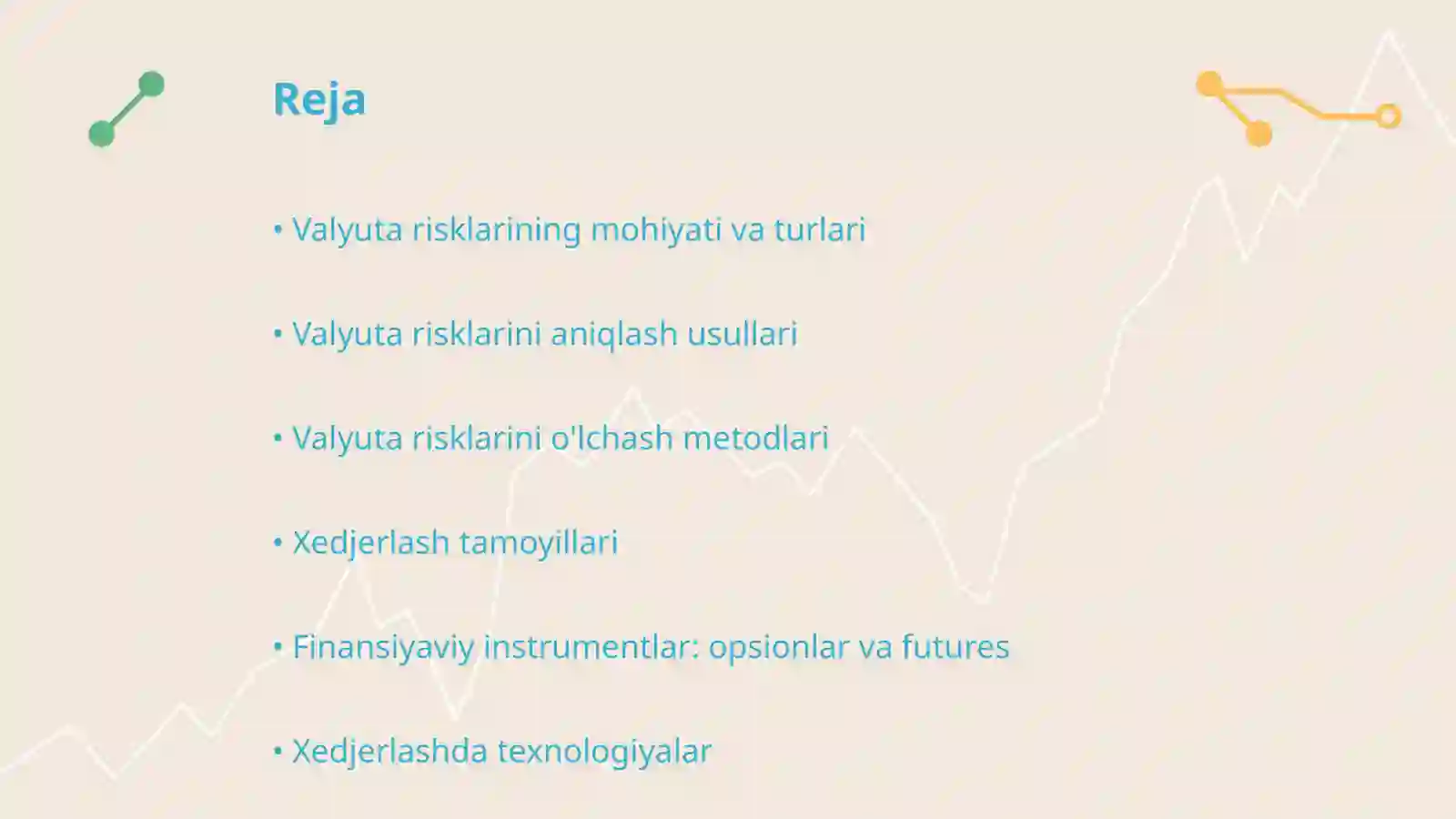 Reja

• Valyuta risklarining mohiyati va turlari

• Valyuta risklarini aniqlash usullari

• Valyuta risklarini o'lchash metodlari

• Xedjerlash tamoyillari

• Finansiyaviy instrumentlar: opsionlar va futures

• Xedjerlashda texnologiyalar